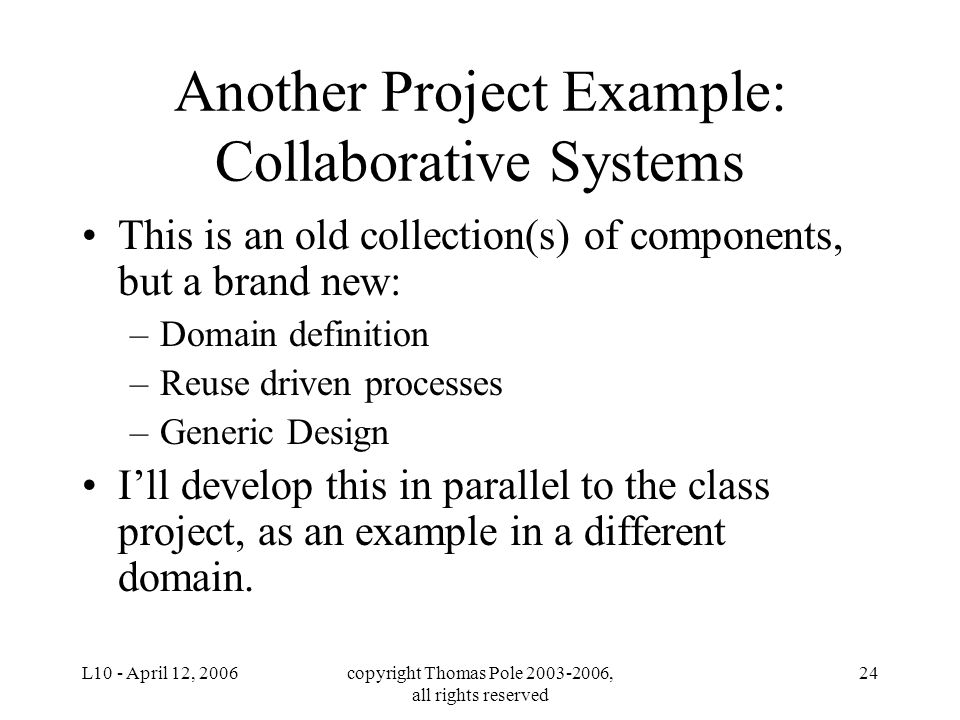 Another Project Example: Collaborative Systems

• This is an old collection(s) of components, but a brand new:
– Domain definition
– Reuse driven processes
– Generic Design

• I’ll develop this in parallel to the class project, as an example in a different domain.

L10 - April 12, 2006
copyright Thomas Pole 2003-2006, all rights reserved
24